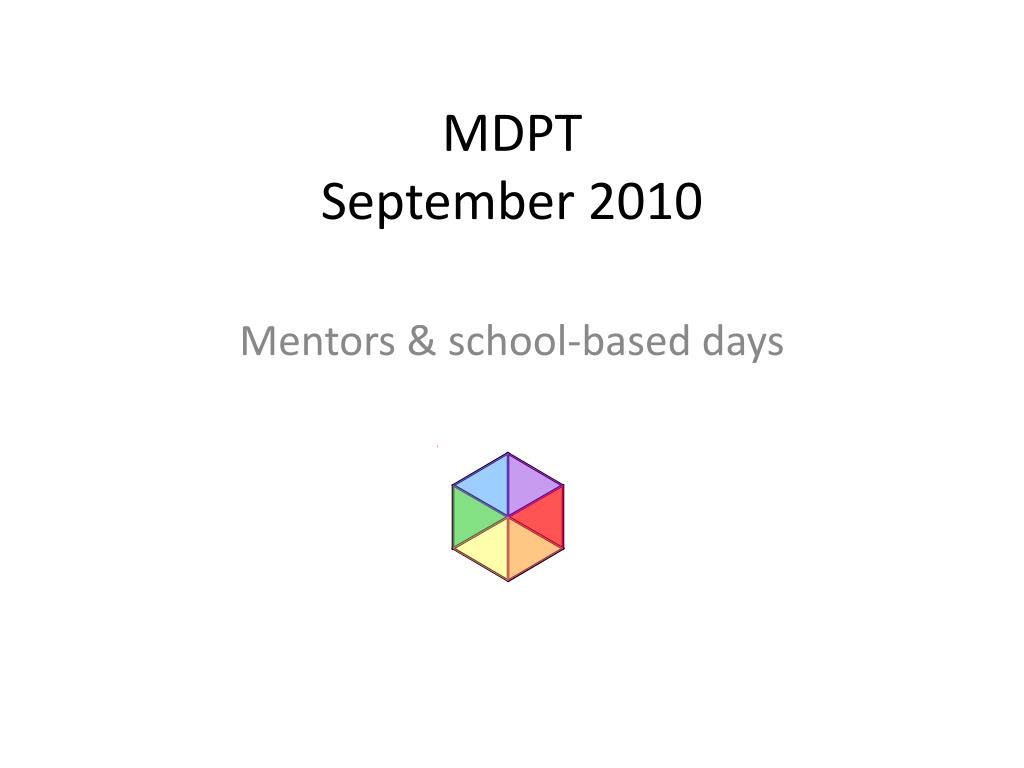 MDPT
September 2010

Mentors & school-based days